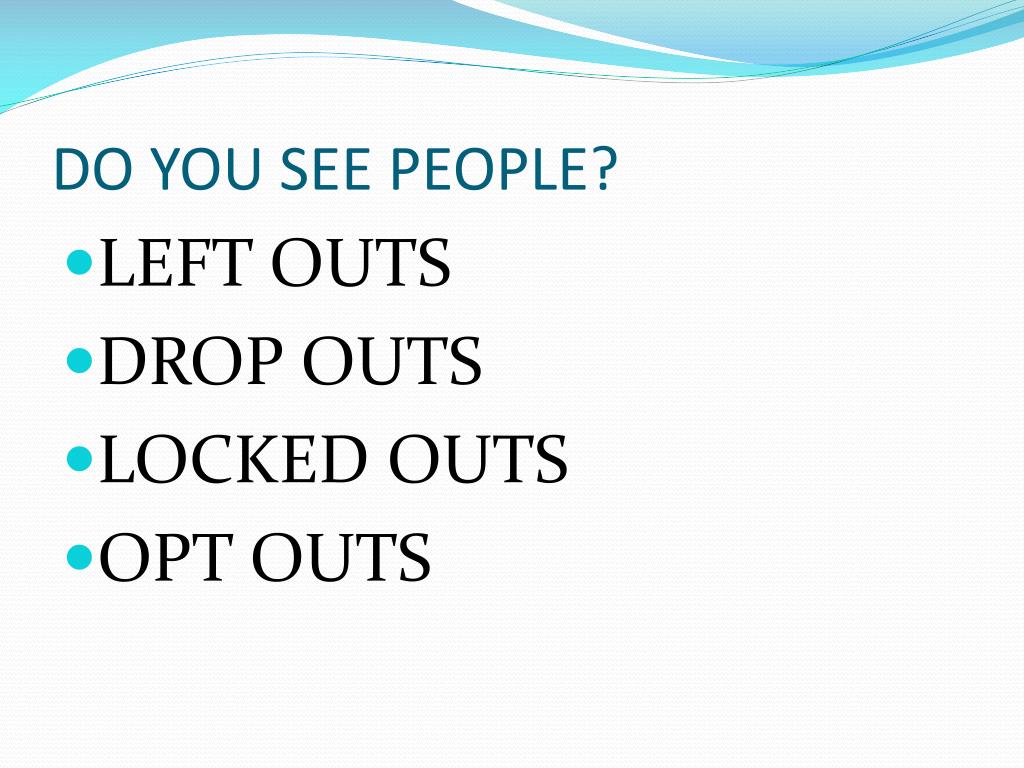 DO YOU SEE PEOPLE?

- LEFT OUTS
- DROP OUTS
- LOCKED OUTS
- OPT OUTS